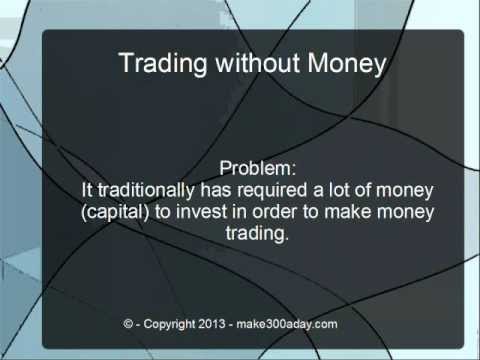 Trading without Money

Problem:
It traditionally has required a lot of money (capital) to invest in order to make money trading.

© - Copyright 2013 - make300aday.com